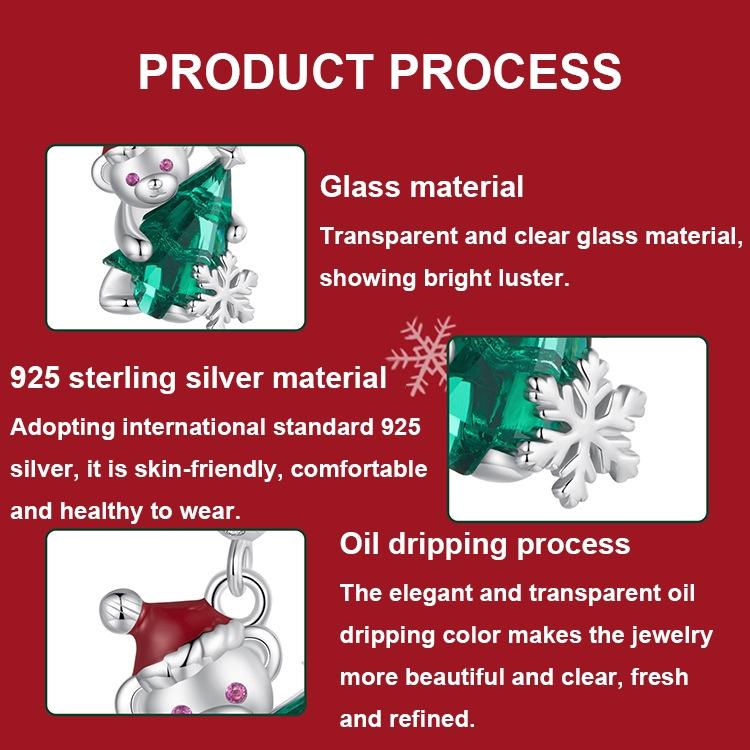 PRODUCT PROCESS

Glass material

Transparent and clear glass material, showing bright luster.

925 sterling silver material

Adopting international standard 925 silver, it is skin-friendly, comfortable and healthy to wear.

Oil dripping process

The elegant and transparent oil dripping color makes the jewelry more beautiful and clear, fresh and refined.